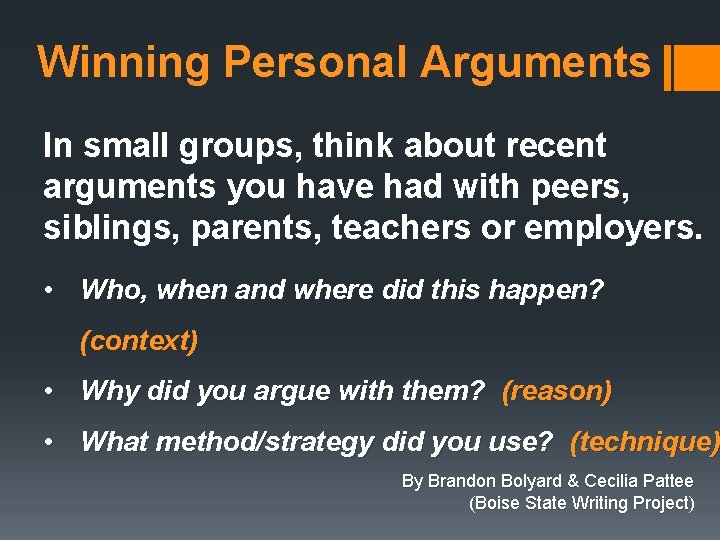 Winning Personal Arguments

In small groups, think about recent arguments you have had with peers, siblings, parents, teachers or employers.

• Who, when and where did this happen? (context)
• Why did you argue with them? (reason)
• What method/strategy did you use? (technique)

By Brandon Bolyard & Cecilia Pattee
(Boise State Writing Project)